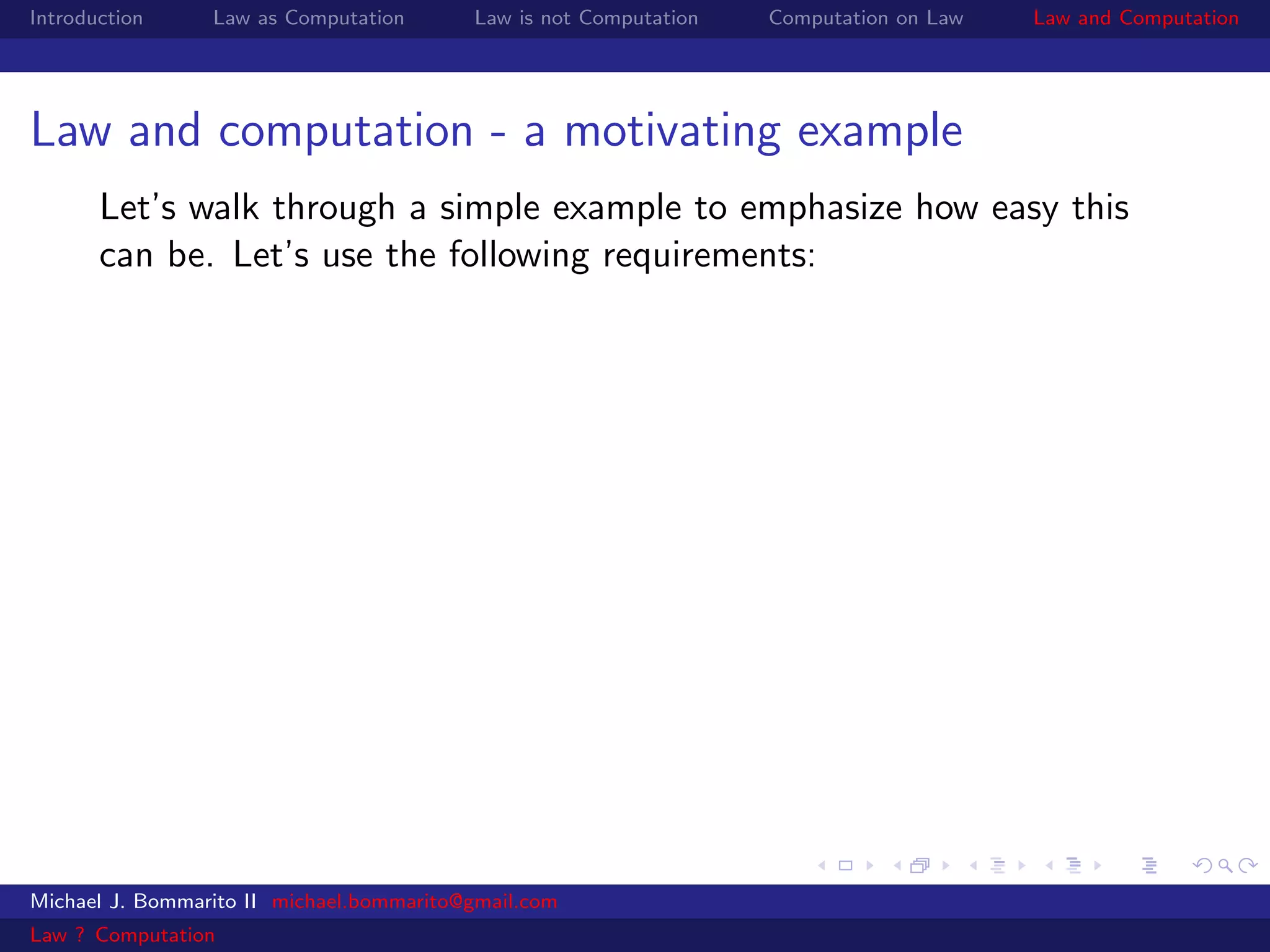 Introduction Law as Computation Law is not Computation Computation on Law Law and Computation

Law and computation - a motivating example

Let's walk through a simple example to emphasize how easy this can be. Let's use the following requirements:

Michael J. Bommarito II michael.bommarito@gmail.com

Law ? Computation